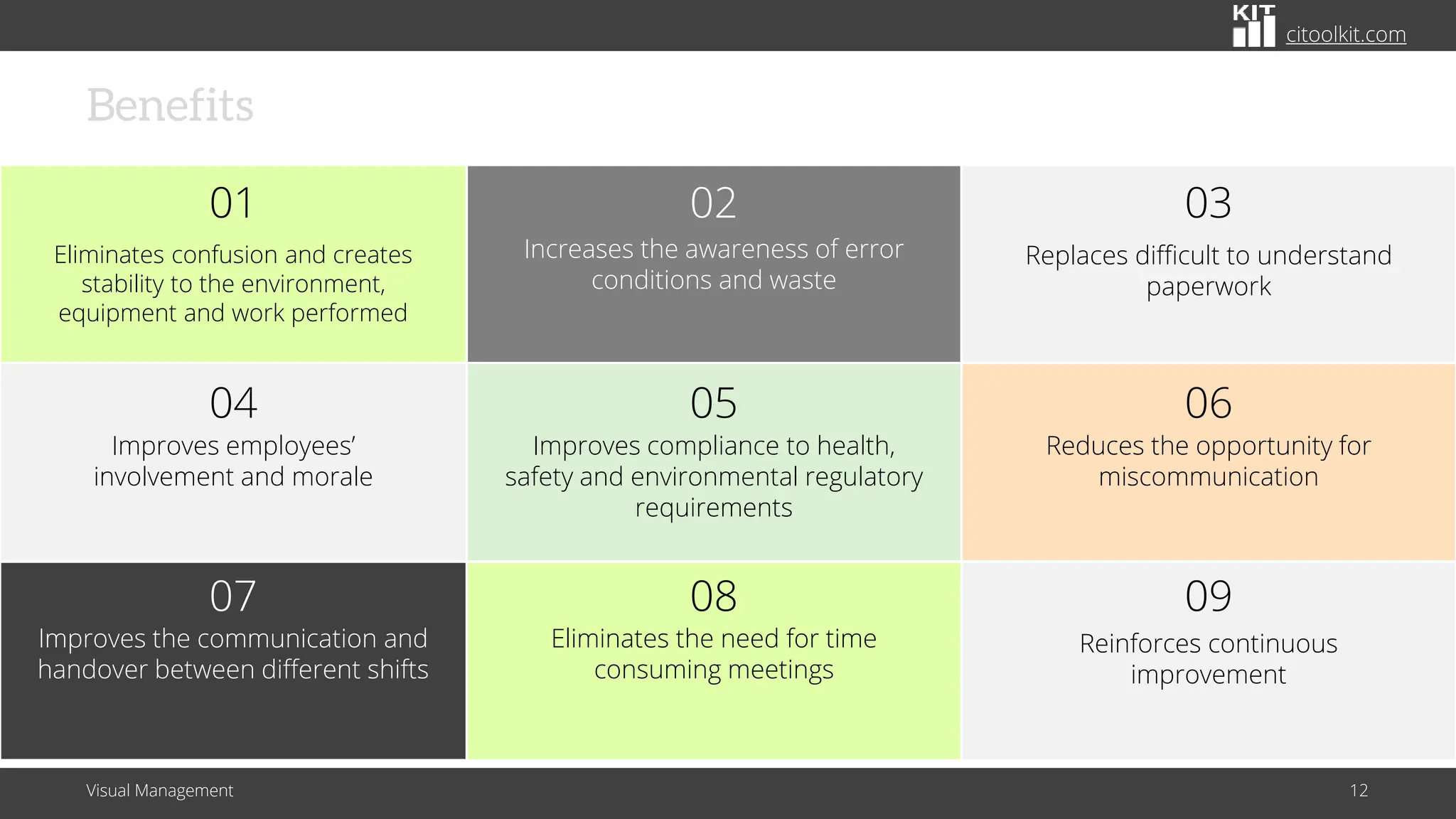 KIT citoolkit.com

Benefits

01
Eliminates confusion and creates stability to the environment, equipment and work performed

02
Increases the awareness of error conditions and waste

03
Replaces difficult to understand paperwork

04
Improves employees' involvement and morale

05
Improves compliance to health, safety and environmental regulatory requirements

06
Reduces the opportunity for miscommunication

07
Improves the communication and handover between different shifts

08
Eliminates the need for time consuming meetings

09
Reinforces continuous improvement

Visual Management

12